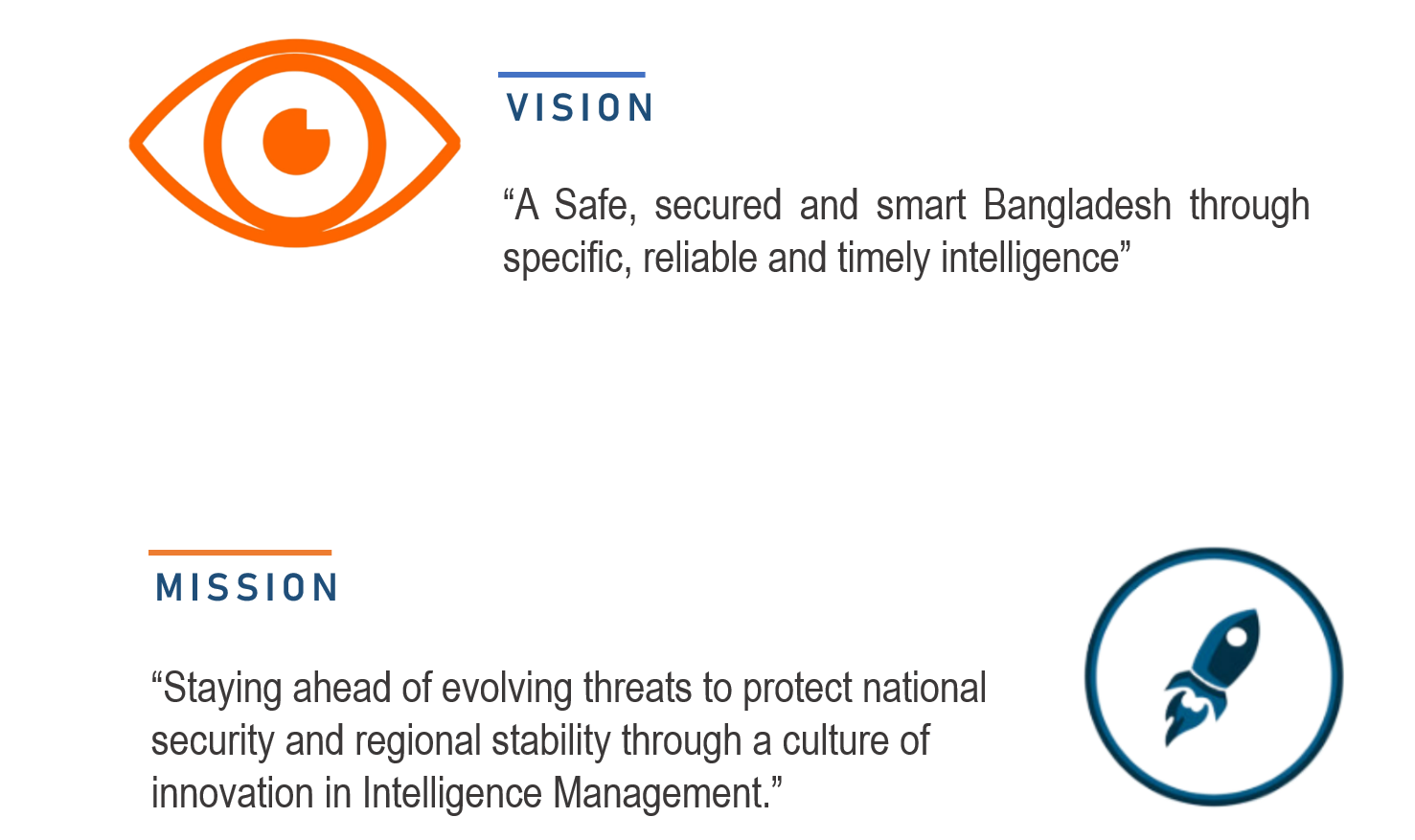 VISION

“A Safe, secured and smart Bangladesh through specific, reliable and timely intelligence”

MISSION

“Staying ahead of evolving threats to protect national security and regional stability through a culture of innovation in Intelligence Management.”